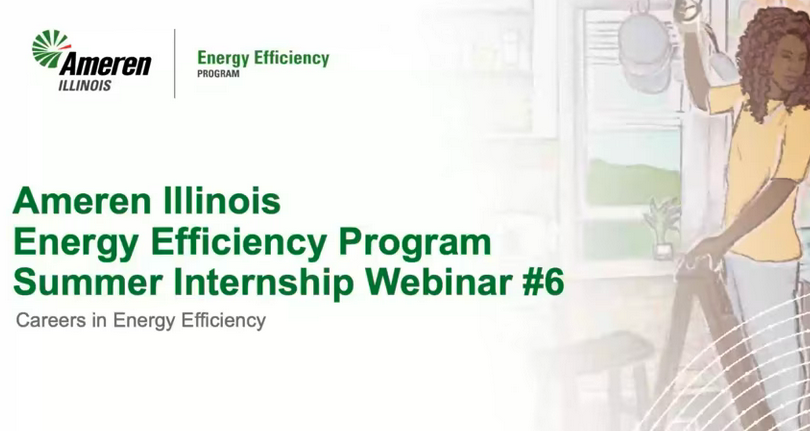 Ameren ILLINOIS

Energy Efficiency PROGRAM

Ameren Illinois
Energy Efficiency Program
Summer Internship Webinar #6

Careers in Energy Efficiency